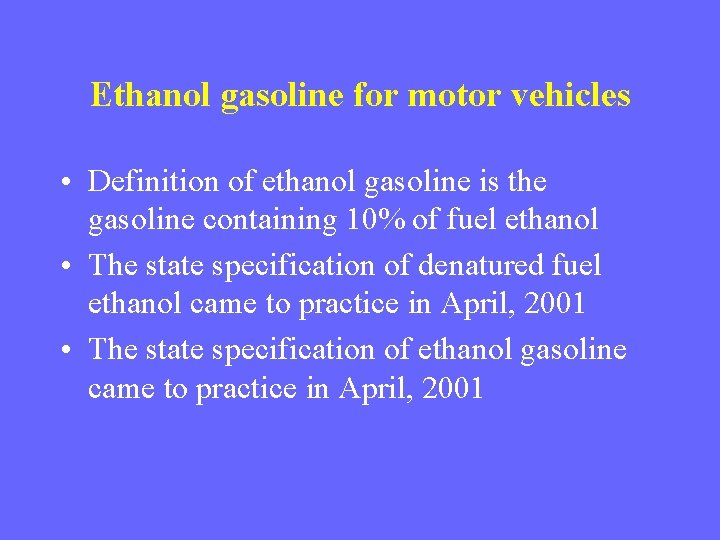 Ethanol gasoline for motor vehicles

• Definition of ethanol gasoline is the gasoline containing 10% of fuel ethanol
• The state specification of denatured fuel ethanol came to practice in April, 2001
• The state specification of ethanol gasoline came to practice in April, 2001